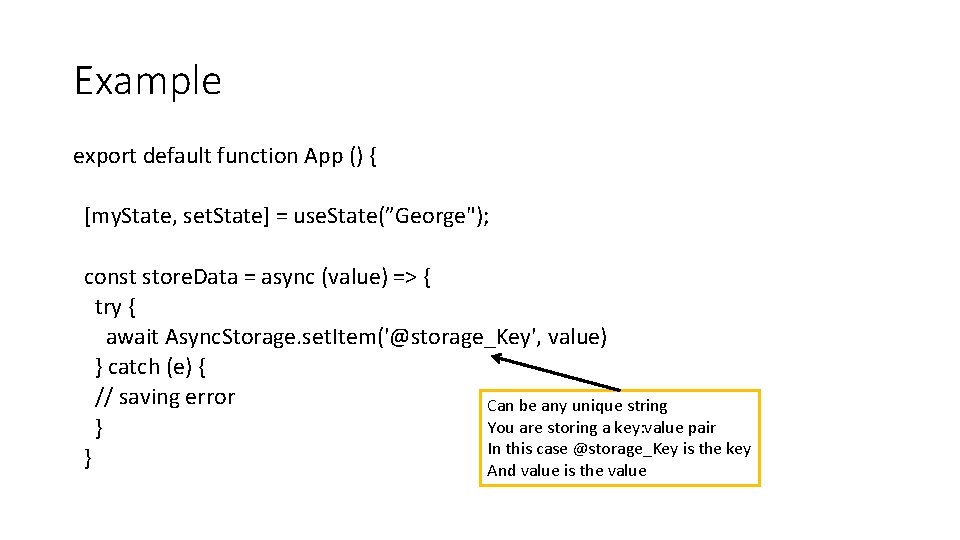 Example

export default function App () {

[myState, setState] = useState(”George");

const storeData = async (value) => {
try {
await AsyncStorage.setItem('@storage_Key', value)
} catch (e) {
// saving error
}
}

Can be any unique string
You are storing a key:value pair
In this case @storage_Key is the key
And value is the value